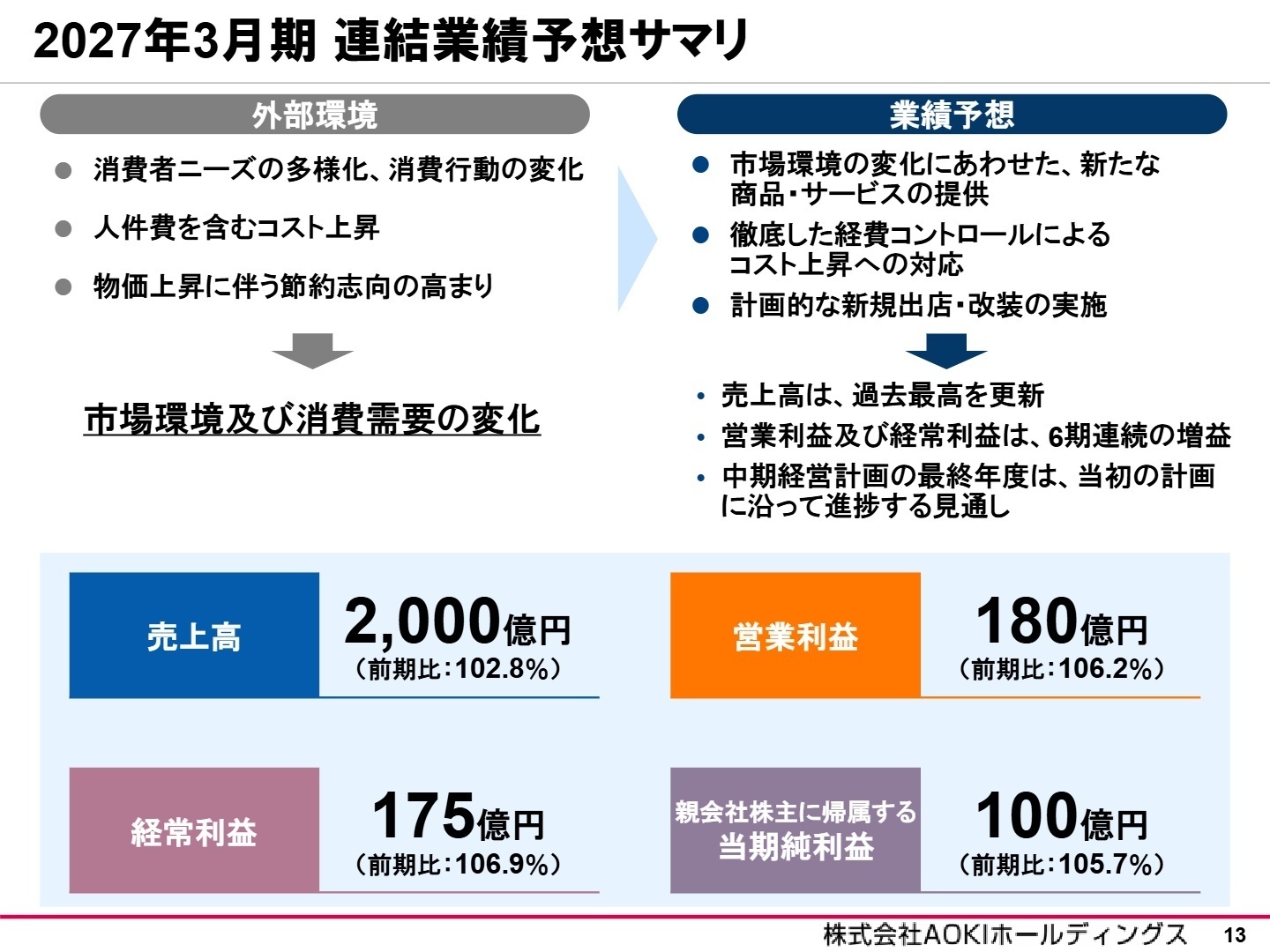 2027年3月期 連結業績予想サマリ

外部環境

● 消費者ニーズの多様化、消費行動の変化

● 人件費を含むコスト上昇

● 物価上昇に伴う節約志向の高まり

市場環境及び消費需要の変化

業績予想

● 市場環境の変化にあわせた、新たな商品・サービスの提供

● 徹底した経費コントロールによるコスト上昇への対応

● 計画的な新規出店・改装の実施

• 売上高は、過去最高を更新

• 営業利益及び経常利益は、6期連続の増益

• 中期経営計画の最終年度は、当初の計画に沿って進捗する見通し

売上高
2,000億円
（前期比：102.8%）

営業利益
180億円
（前期比：106.2%）

経常利益
175億円
（前期比：106.9%）

親会社株主に帰属する当期純利益
100億円
（前期比：105.7%）

株式会社AOKIホールディングス 13